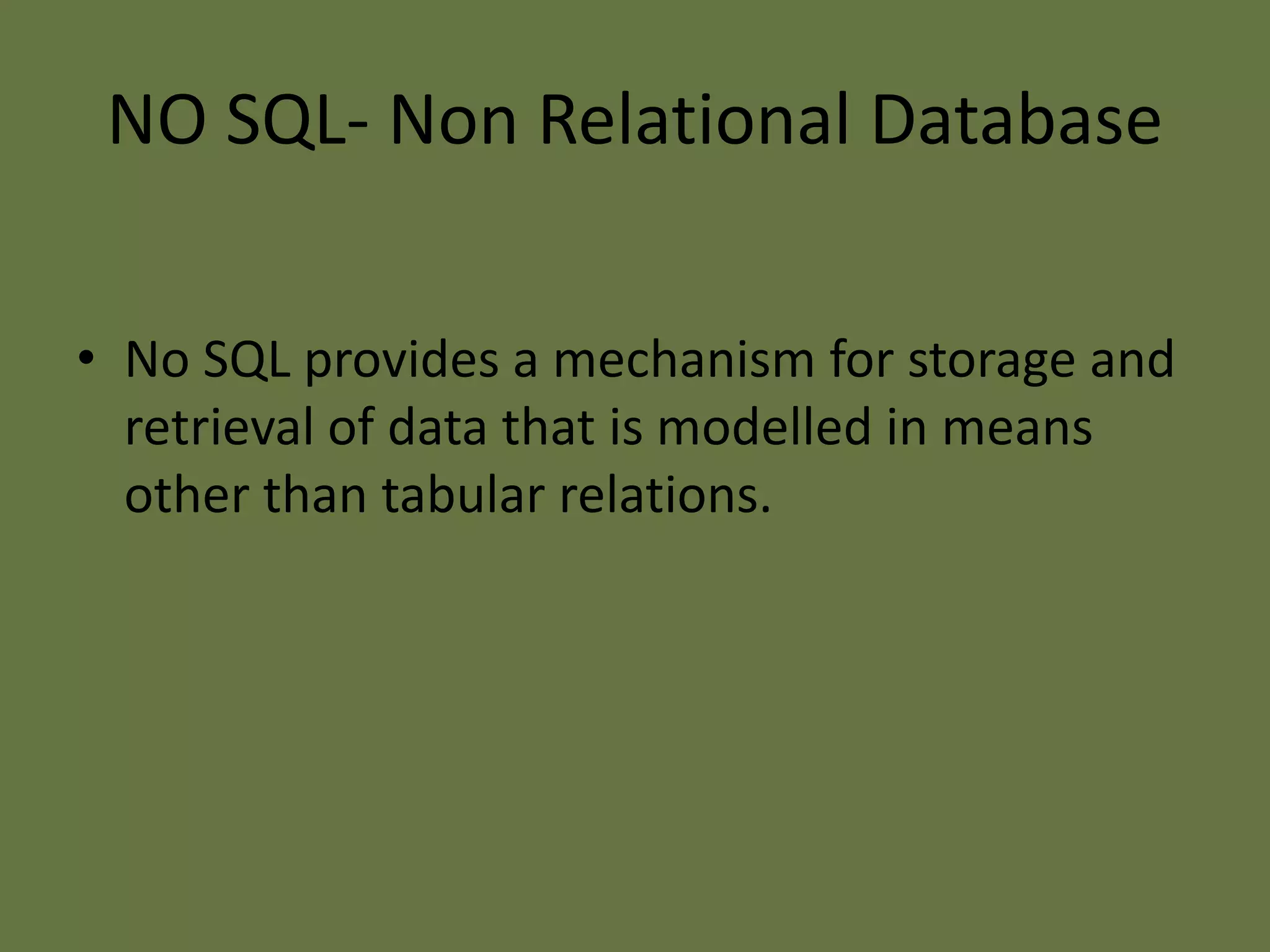 NO SQL- Non Relational Database

• No SQL provides a mechanism for storage and retrieval of data that is modelled in means other than tabular relations.